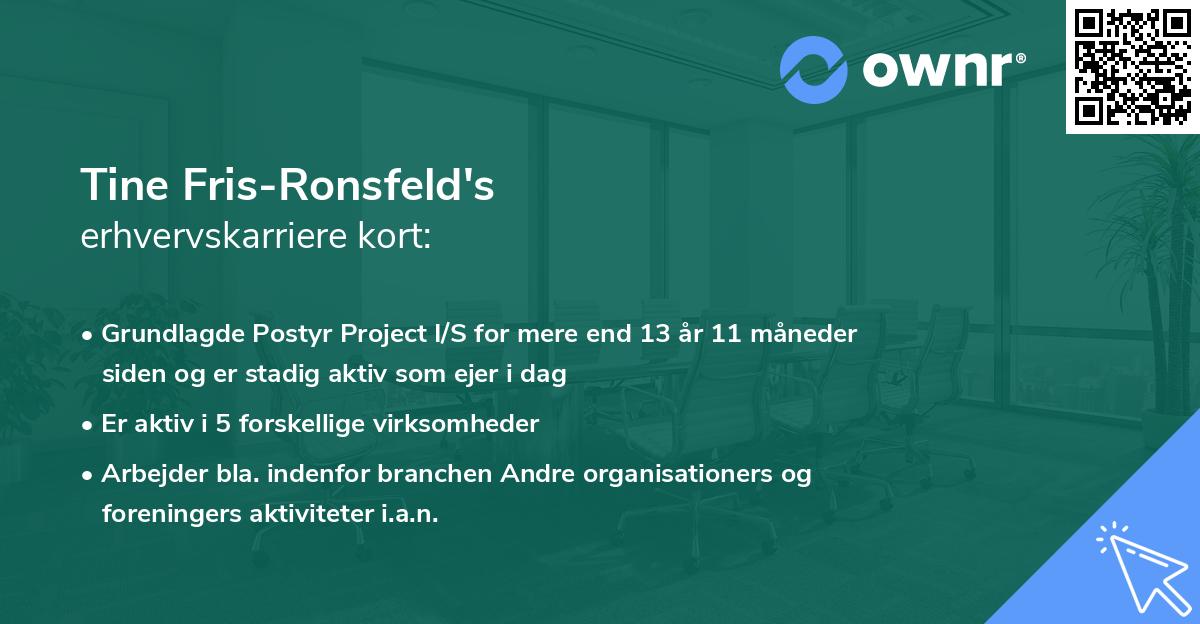 ownr®

Tine Fris-Ronsfeld's
erhvervskarriere kort:

• Grundlagde Postyr Project I/S for mere end 13 år 11 måneder siden og er stadig aktiv som ejer i dag
• Er aktiv i 5 forskellige virksomheder
• Arbejder bla. indenfor branchen Andre organisationers og foreningers aktiviteter i.a.n.